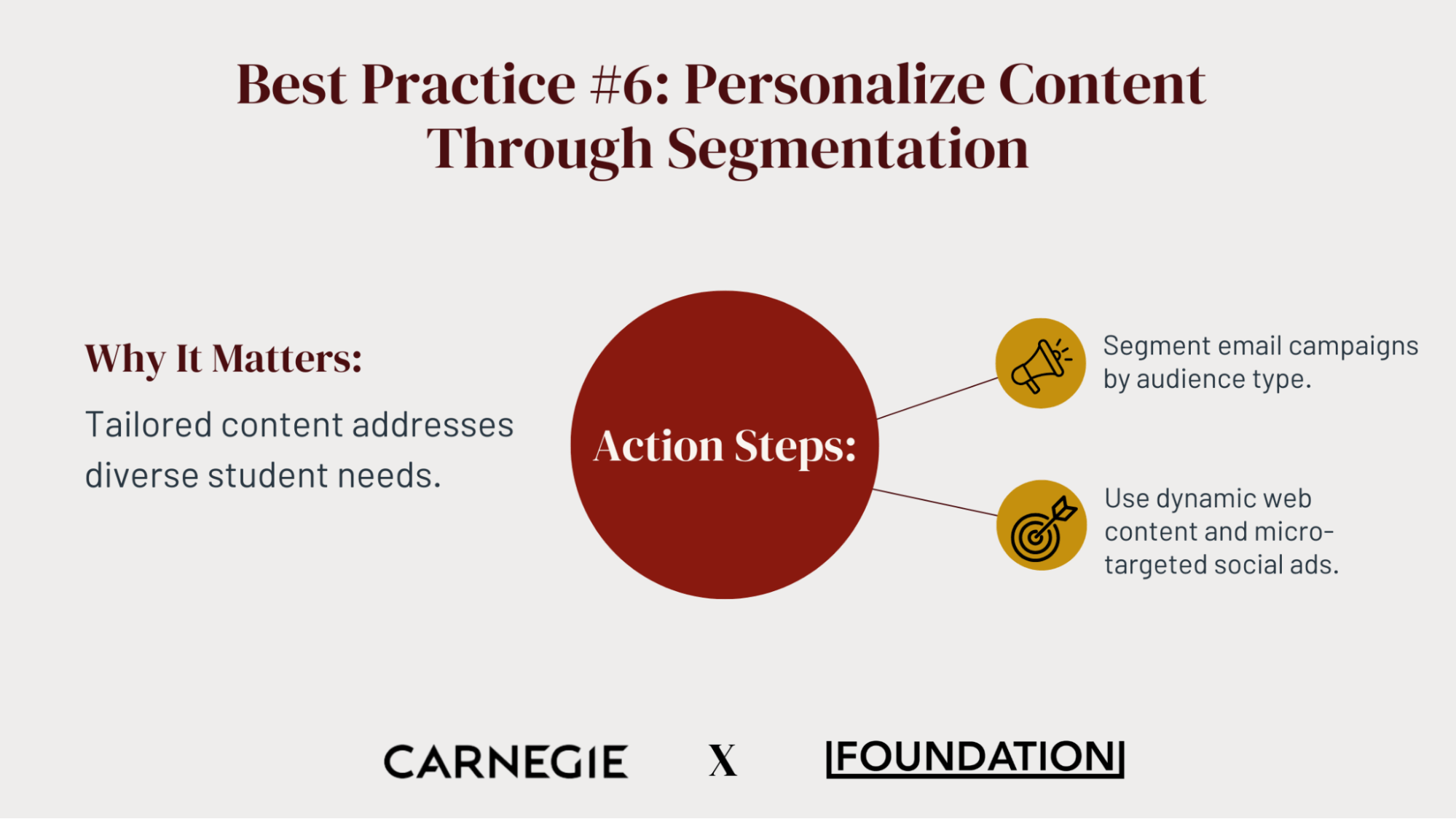 Best Practice #6: Personalize Content Through Segmentation

Why It Matters:

Tailored content addresses diverse student needs.

Action Steps:

Segment email campaigns by audience type.

Use dynamic web content and micro-targeted social ads.

CARNEGIE X FOUNDATION